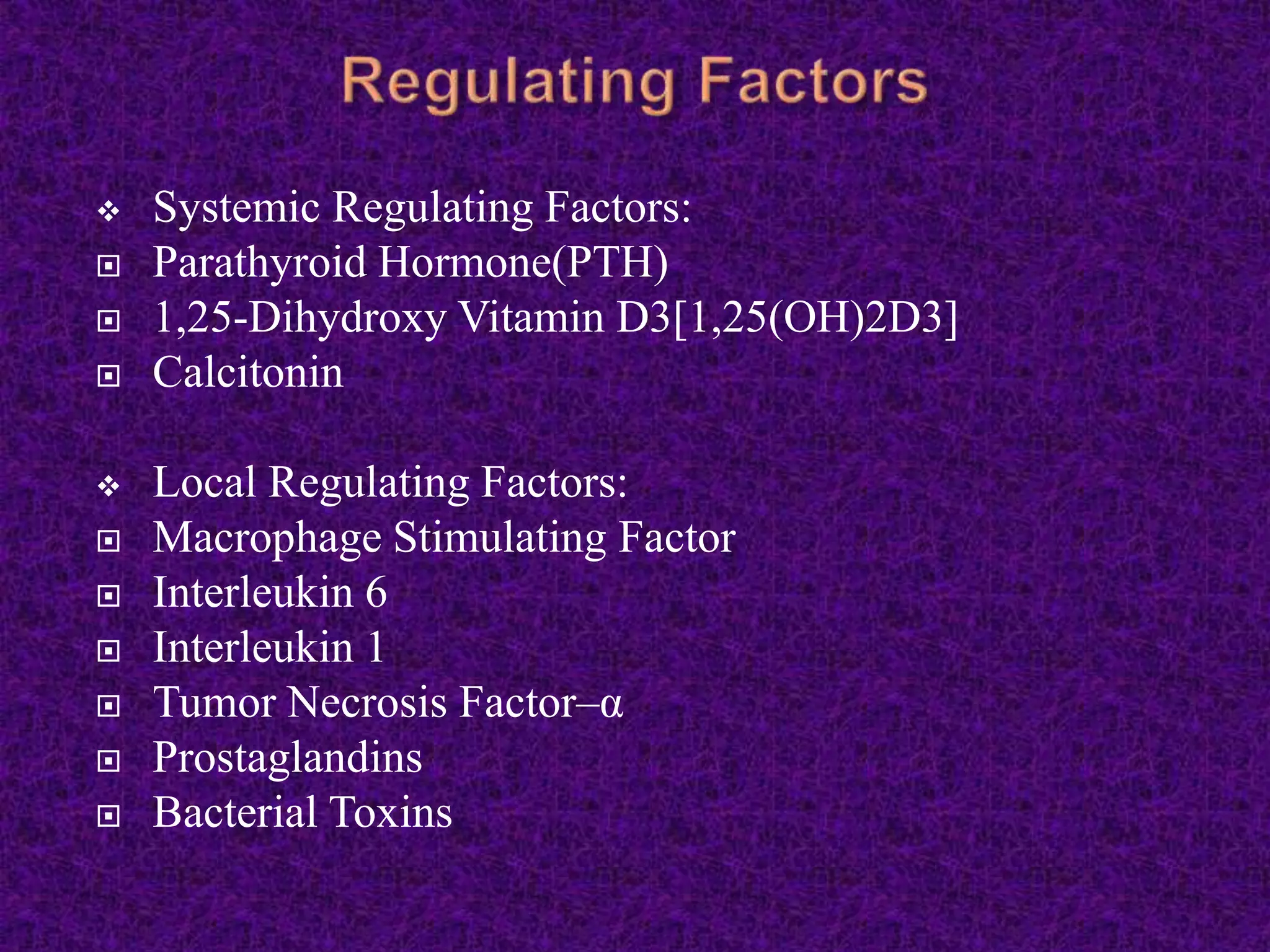 Regulating Factors

❖ Systemic Regulating Factors:
▣ Parathyroid Hormone(PTH)
▣ 1,25-Dihydroxy Vitamin D3[1,25(OH)2D3]
▣ Calcitonin

❖ Local Regulating Factors:
▣ Macrophage Stimulating Factor
▣ Interleukin 6
▣ Interleukin 1
▣ Tumor Necrosis Factor–α
▣ Prostaglandins
▣ Bacterial Toxins